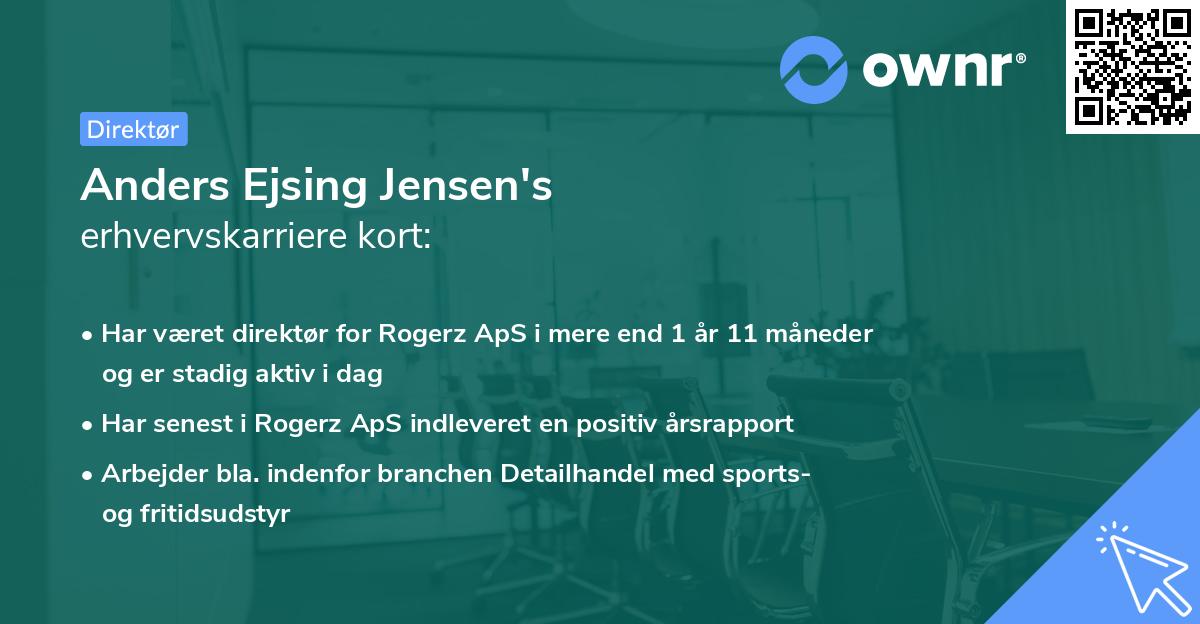 ownr®

Direktør

Anders Ejsing Jensen's
erhvervskarriere kort:

• Har været direktør for Rogerz ApS i mere end 1 år 11 måneder og er stadig aktiv i dag

• Har senest i Rogerz ApS indleveret en positiv årsrapport

• Arbejder bla. indenfor branchen Detailhandel med sports- og fritidsudstyr